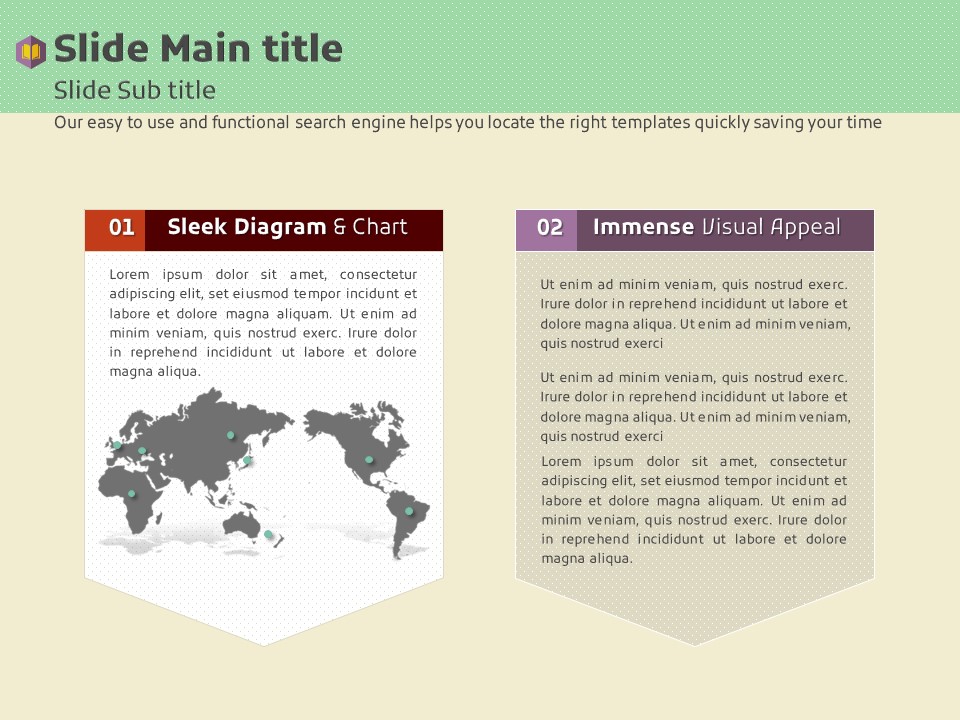 Slide Main title

Slide Sub title

Our easy to use and functional search engine helps you locate the right templates quickly saving your time

01 Sleek Diagram & Chart

Lorem ipsum dolor sit amet, consectetur adipiscing elit, set eiusmod tempor incidunt et labore et dolore magna aliquam. Ut enim ad minim veniam, quis nostrud exerc. Irure dolor in reprehend incididunt ut labore et dolore magna aliqua.

02 Immense Visual Appeal

Ut enim ad minim veniam, quis nostrud exerc. Irure dolor in reprehend incididunt ut labore et dolore magna aliqua. Ut enim ad minim veniam, quis nostrud exerci

Ut enim ad minim veniam, quis nostrud exerc. Irure dolor in reprehend incididunt ut labore et dolore magna aliqua. Ut enim ad minim veniam, quis nostrud exerci

Lorem ipsum dolor sit amet, consectetur adipiscing elit, set eiusmod tempor incidunt et labore et dolore magna aliquam. Ut enim ad minim veniam, quis nostrud exerc. Irure dolor in reprehend incididunt ut labore et dolore magna aliqua.